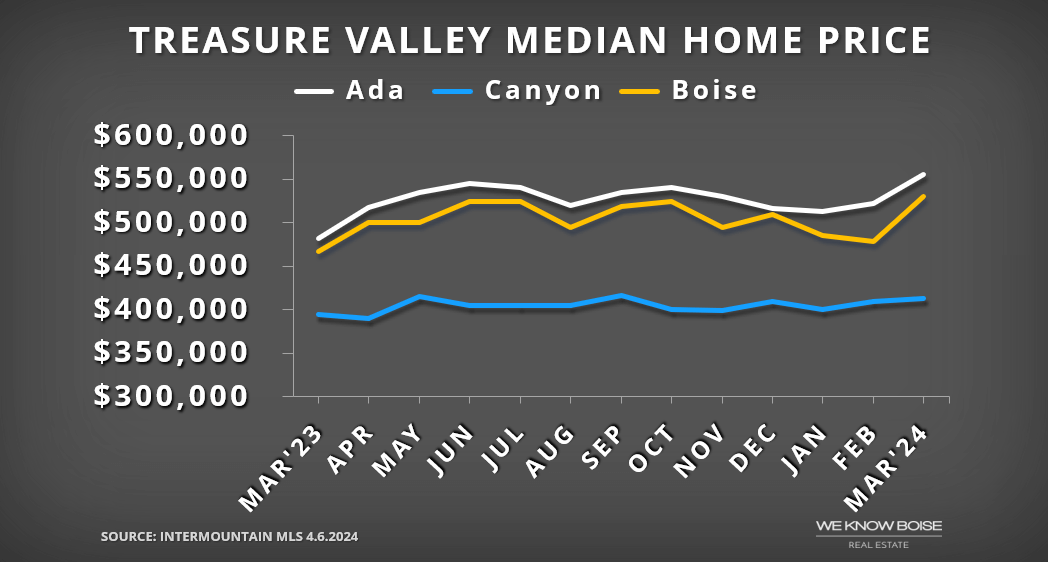 TREASURE VALLEY MEDIAN HOME PRICE

Ada Canyon Boise

$600,000
$550,000
$500,000
$450,000
$400,000
$350,000
$300,000

MAR'23 APR MAY JUN JUL AUG SEP OCT NOV DEC JAN FEB MAR'24

SOURCE: INTERMOUNTAIN MLS 4.6.2024

WE KNOW BOISE
REAL ESTATE